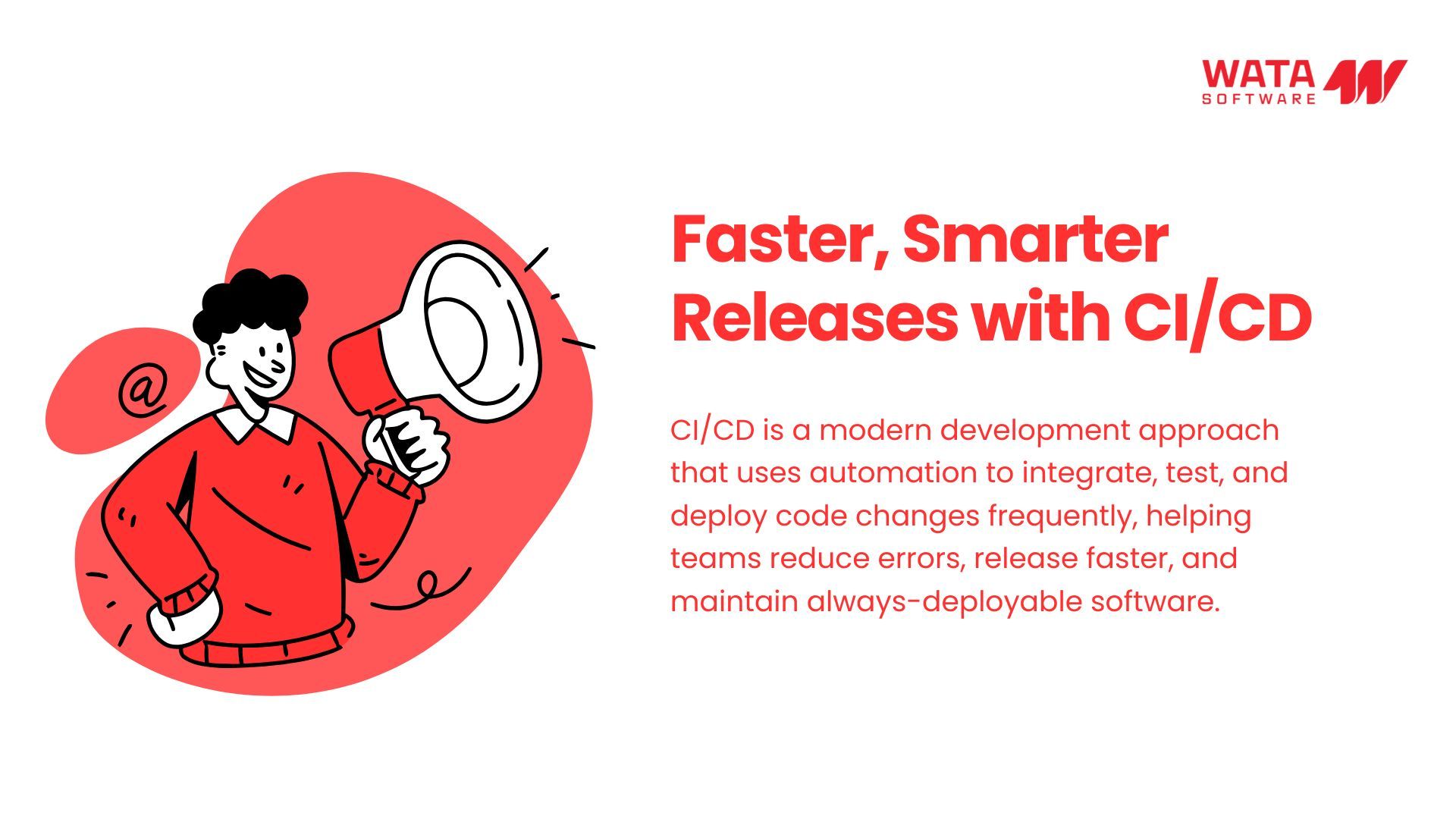 WATA SOFTWARE

@

Faster, Smarter Releases with CI/CD

CI/CD is a modern development approach that uses automation to integrate, test, and deploy code changes frequently, helping teams reduce errors, release faster, and maintain always-deployable software.